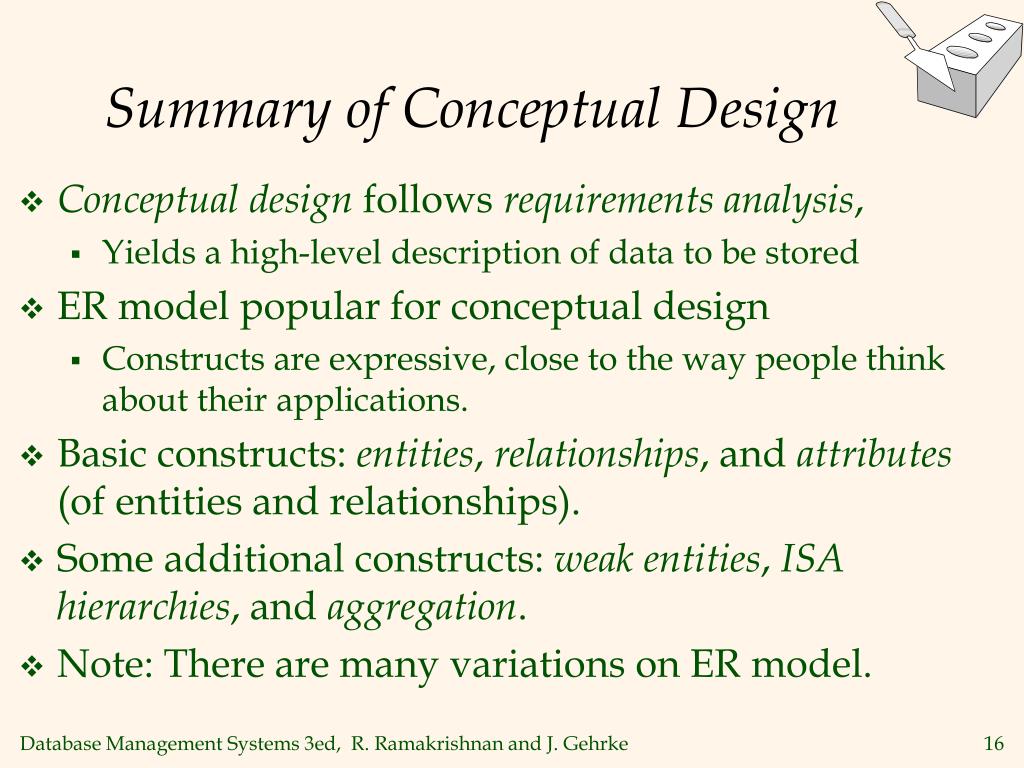 Summary of Conceptual Design

❖ Conceptual design follows requirements analysis,
▪ Yields a high-level description of data to be stored

❖ ER model popular for conceptual design
▪ Constructs are expressive, close to the way people think about their applications.

❖ Basic constructs: entities, relationships, and attributes (of entities and relationships).

❖ Some additional constructs: weak entities, ISA hierarchies, and aggregation.

❖ Note: There are many variations on ER model.

Database Management Systems 3ed, R. Ramakrishnan and J. Gehrke

16